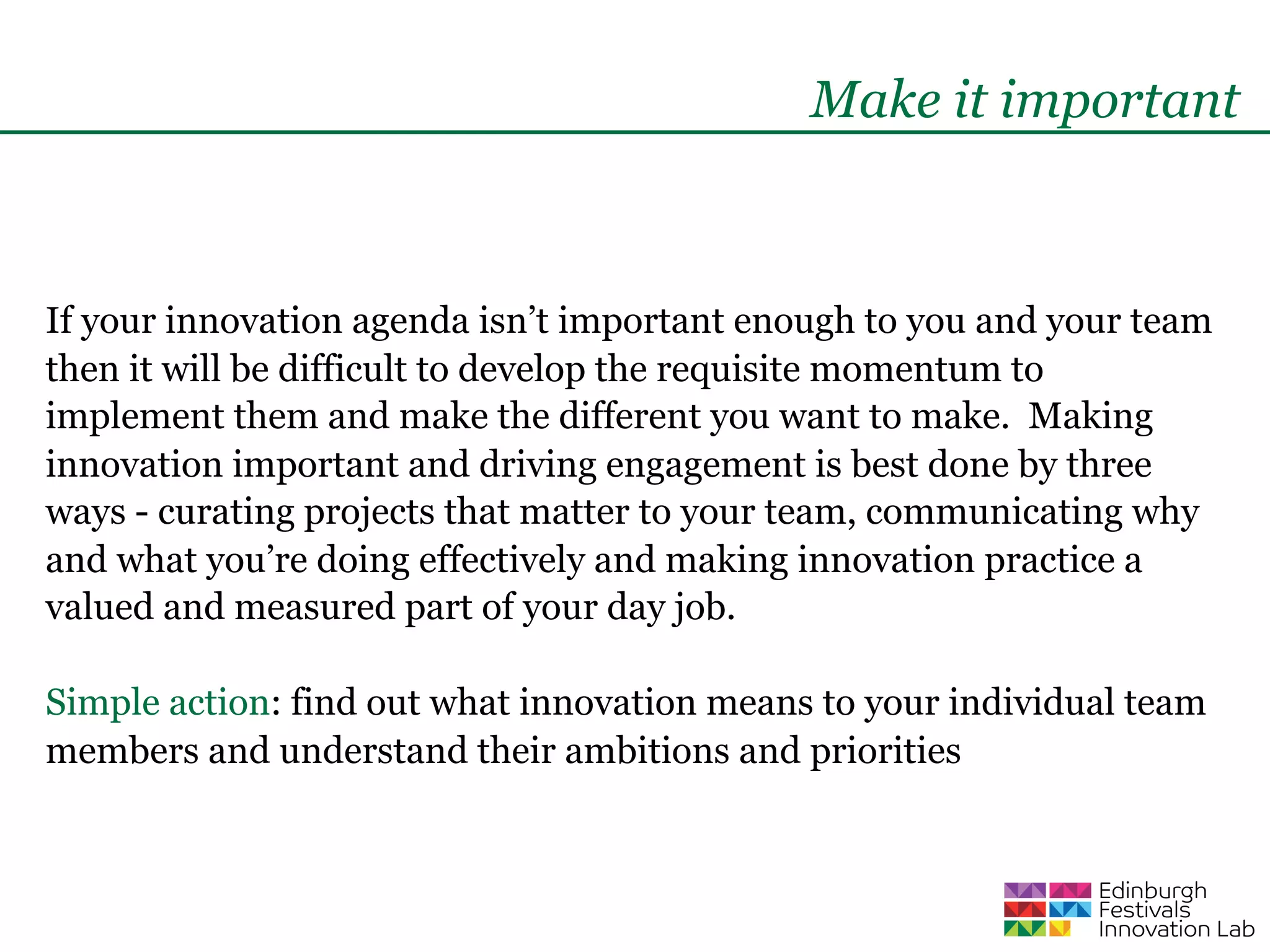 Make it important

If your innovation agenda isn't important enough to you and your team then it will be difficult to develop the requisite momentum to implement them and make the different you want to make. Making innovation important and driving engagement is best done by three ways - curating projects that matter to your team, communicating why and what you're doing effectively and making innovation practice a valued and measured part of your day job.

Simple action: find out what innovation means to your individual team members and understand their ambitions and priorities

Edinburgh Festivals Innovation Lab